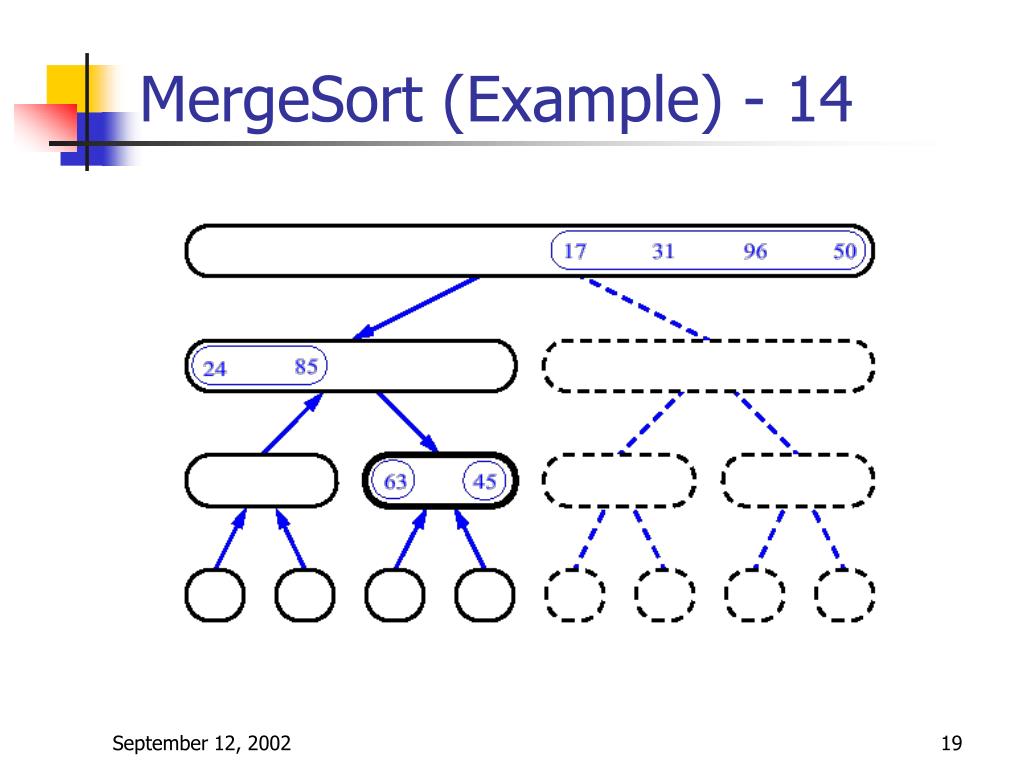 MergeSort (Example) - 14

17 31 96 50

24 85

63 45

September 12, 2002

19